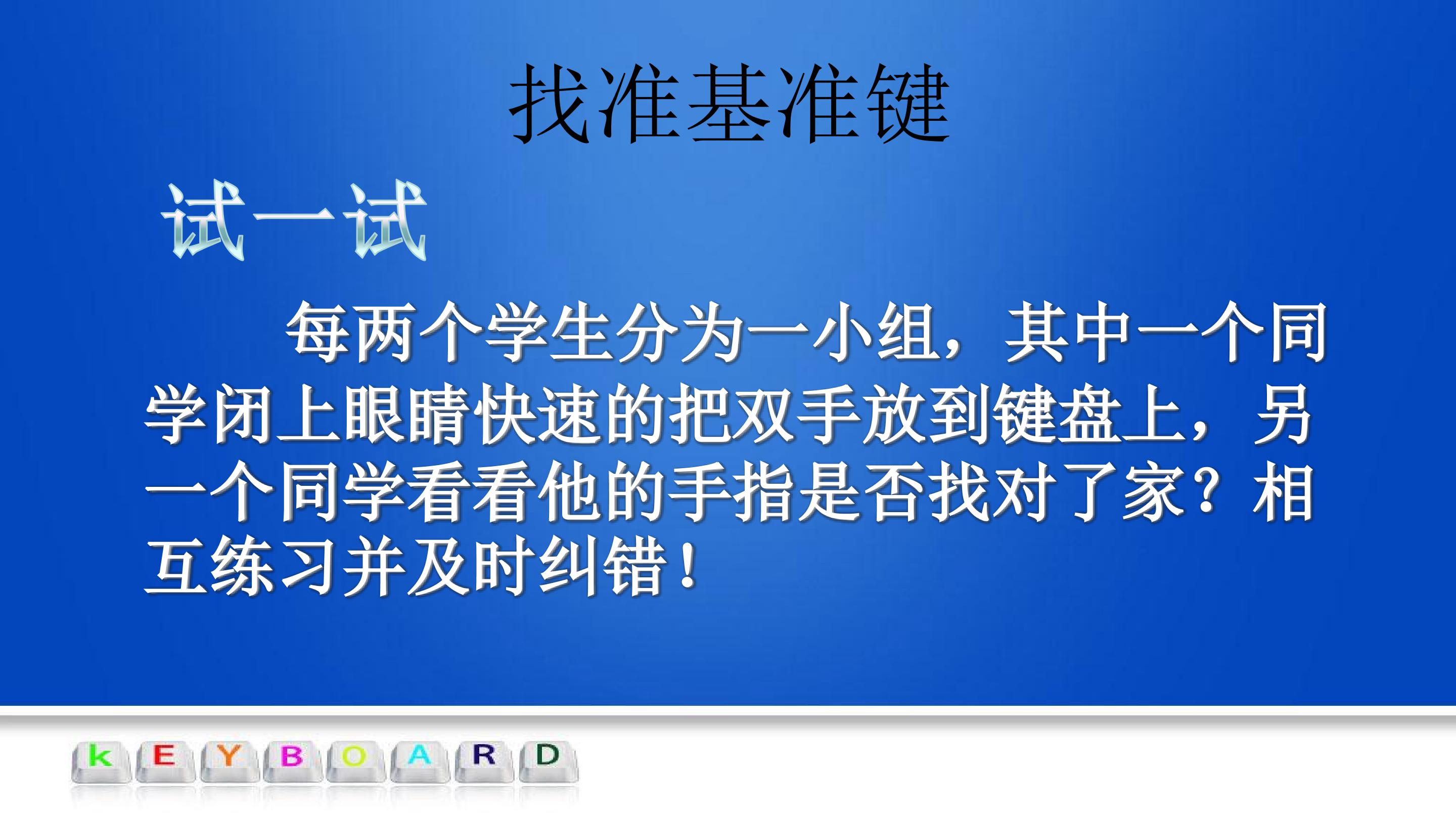 找准基准键

试一试

每两个学生分为一小组，其中一个同学闭上眼睛快速的把双手放到键盘上，另一个同学看看他的手指是否找对了家？相互练习并及时纠错！

k E Y B O A R D